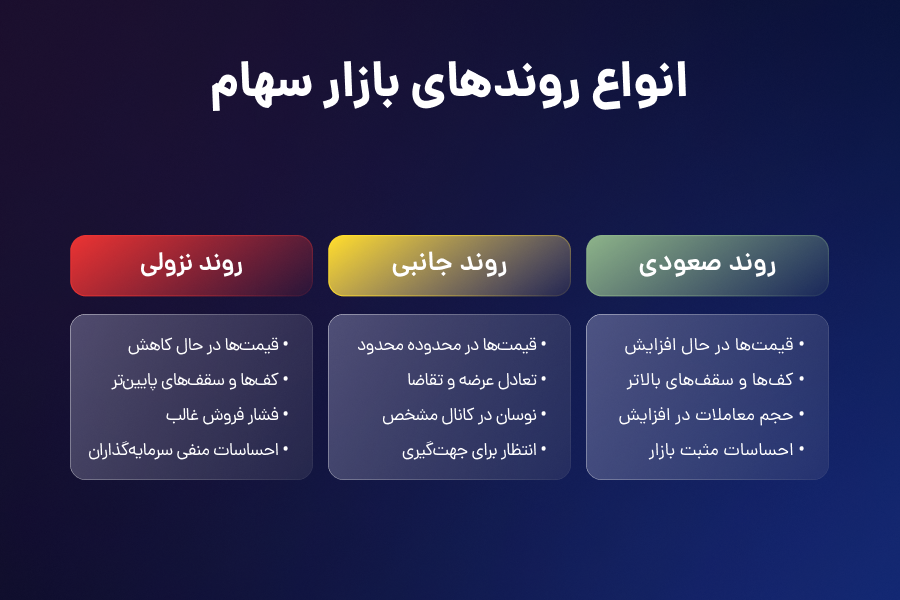 انواع روندهای بازار سهام

روند صعودی

• قیمت‌ها در حال افزایش
• کف‌ها و سقف‌های بالاتر
• حجم معاملات در افزایش
• احساسات مثبت بازار

روند جانبی

• قیمت‌ها در محدوده محدود
• تعادل عرضه و تقاضا
• نوسان در کانال مشخص
• انتظار برای جهت‌گیری

روند نزولی

• قیمت‌ها در حال کاهش
• کف‌ها و سقف‌های پایین‌تر
• فشار فروش غالب
• احساسات منفی سرمایه‌گذاران